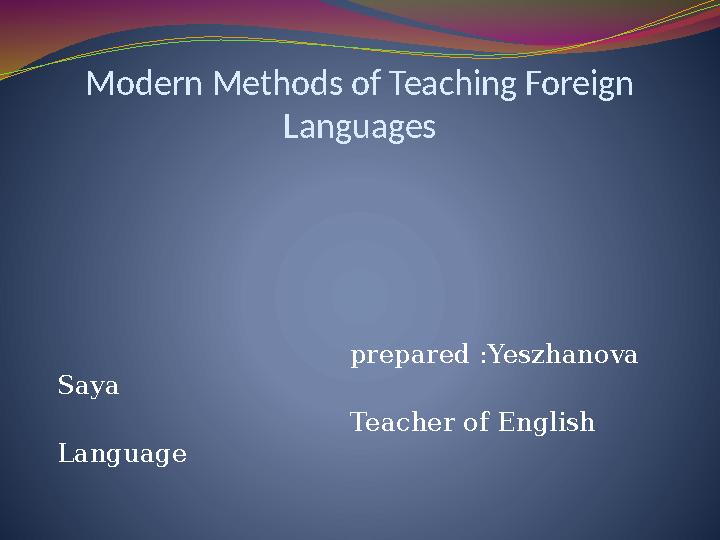 Modern Methods of Teaching Foreign Languages

prepared :Yeszhanova Saya

Teacher of English Language